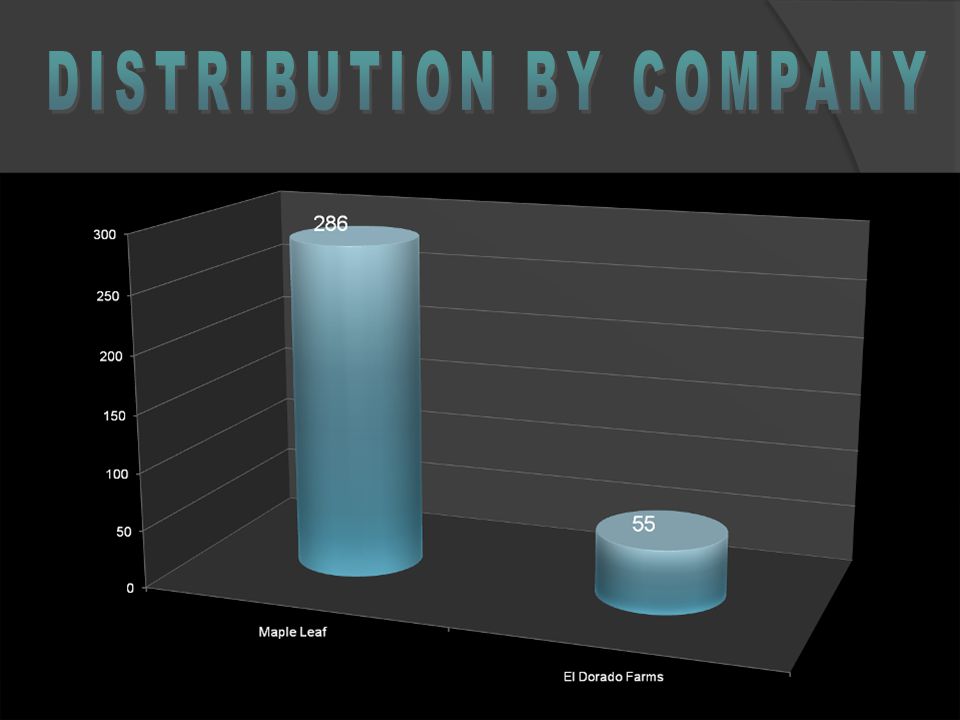 DISTRIBUTION BY COMPANY

300
250
200
150
100
50
0

286
55

Maple Leaf
El Dorado Farms